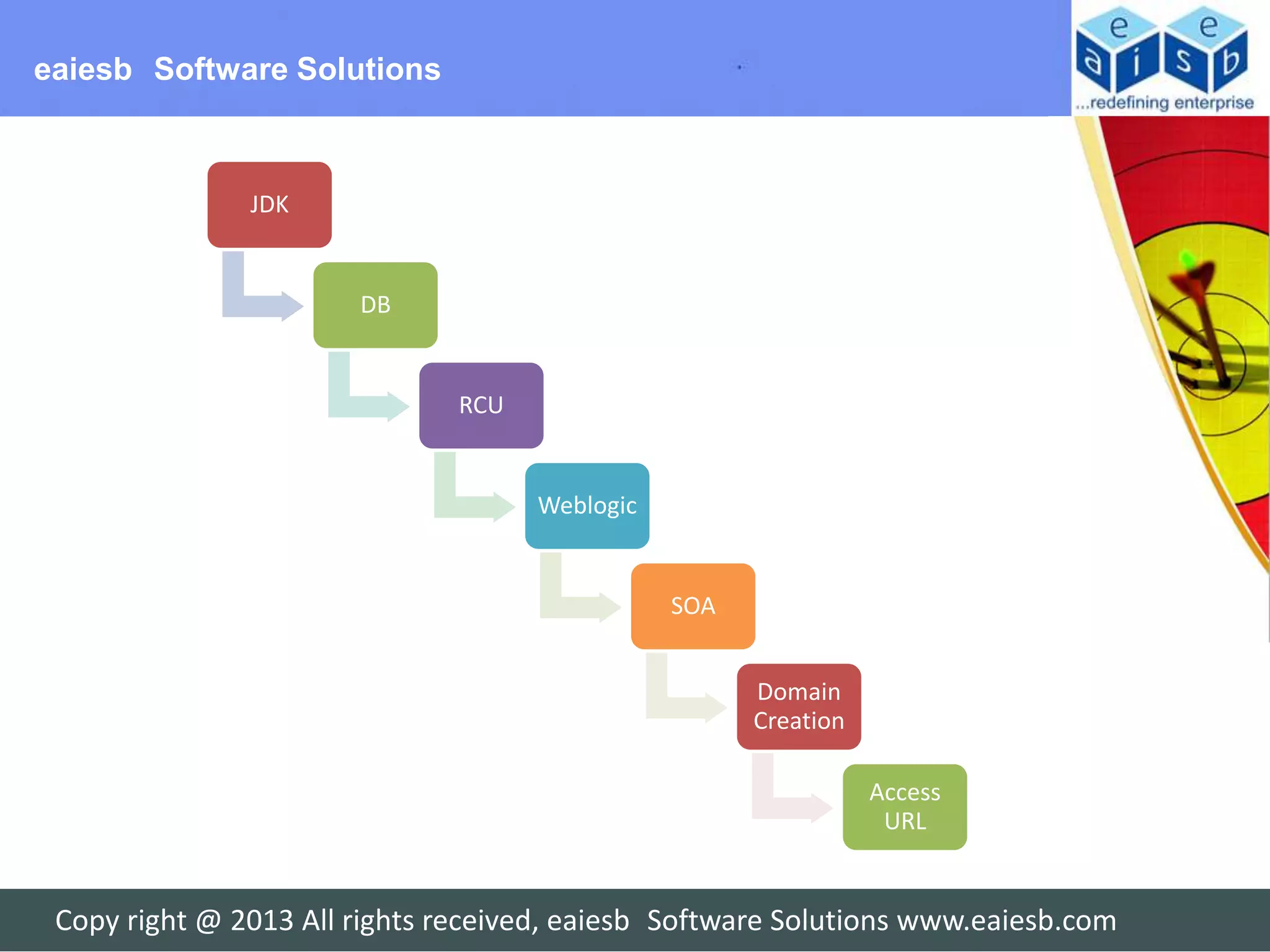 eaiesb Software Solutions

e e
a i s b
...redefining enterprise

JDK

DB

RCU

Weblogic

SOA

Domain Creation

Access URL

Copy right @ 2013 All rights received, eaiesb Software Solutions www.eaiesb.com